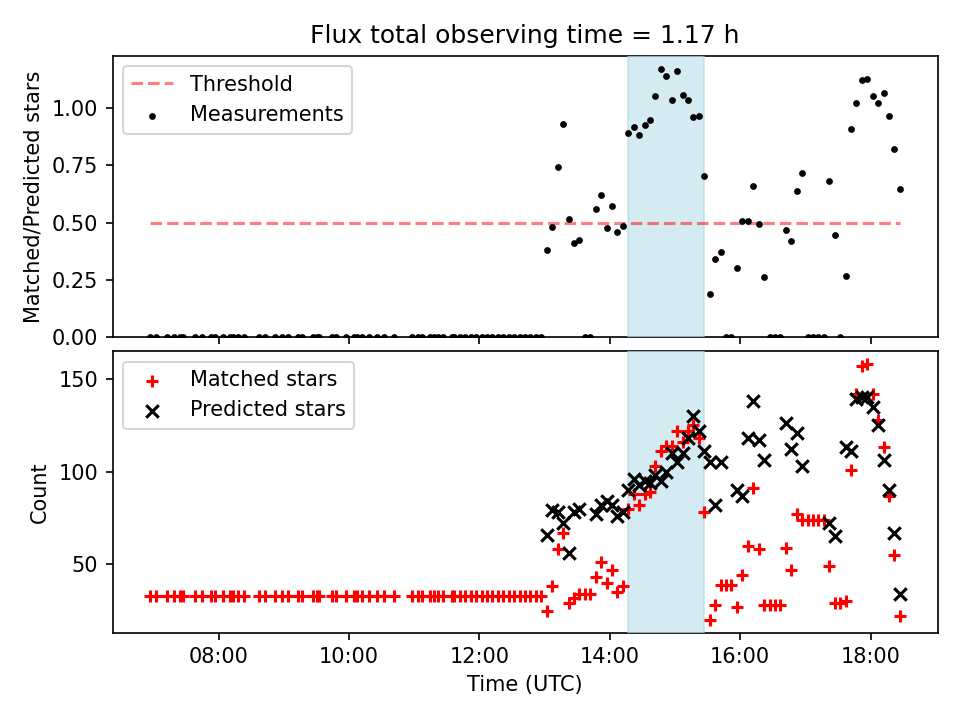 Flux total observing time = 1.17 h

Threshold
Measurements

Matched/Predicted stars

1.00
0.75
0.50
0.25
0.00

Matched stars
Predicted stars

Count

150
100
50

08:00
10:00
12:00
14:00
16:00
18:00

Time (UTC)